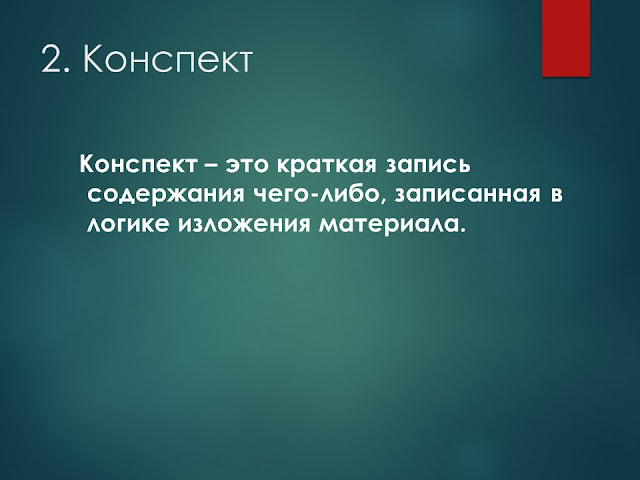 2. Конспект

Конспект – это краткая запись содержания чего-либо, записанная в логике изложения материала.